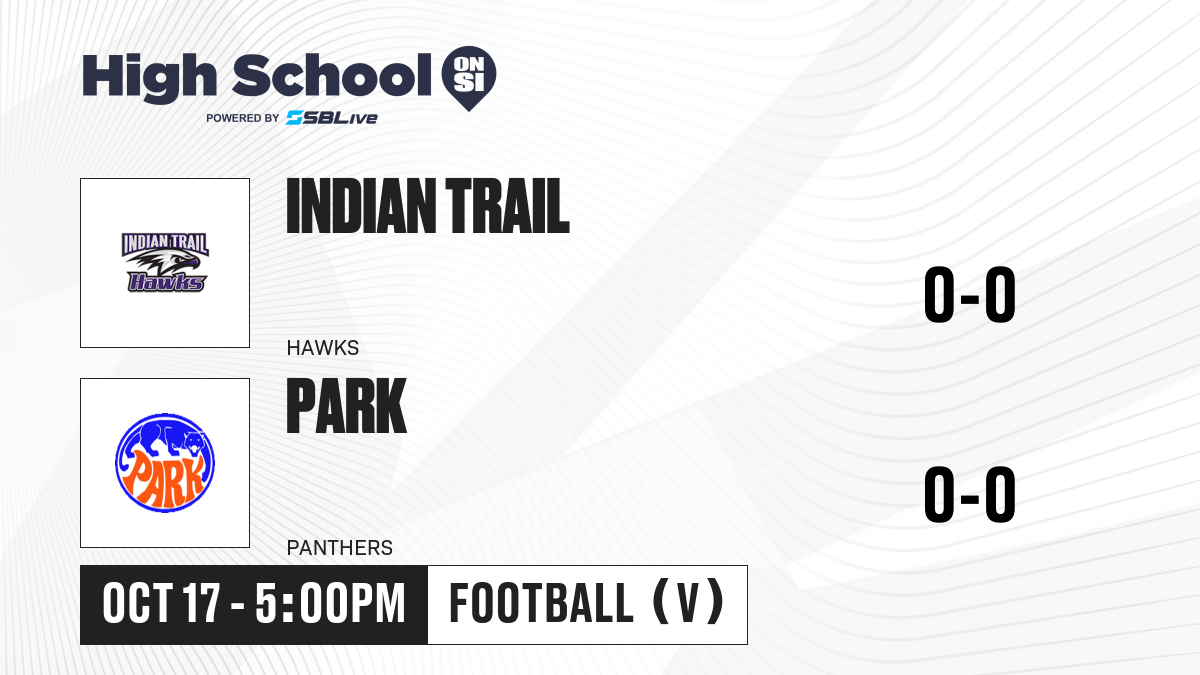 High School ON SI
POWERED BY SBLive

INDIAN TRAIL
Hawks
INDIAN TRAIL
HAWKS
0-0

PARK
PARK
PANTHERS
0-0

OCT 17 - 5:00PM
FOOTBALL (V)